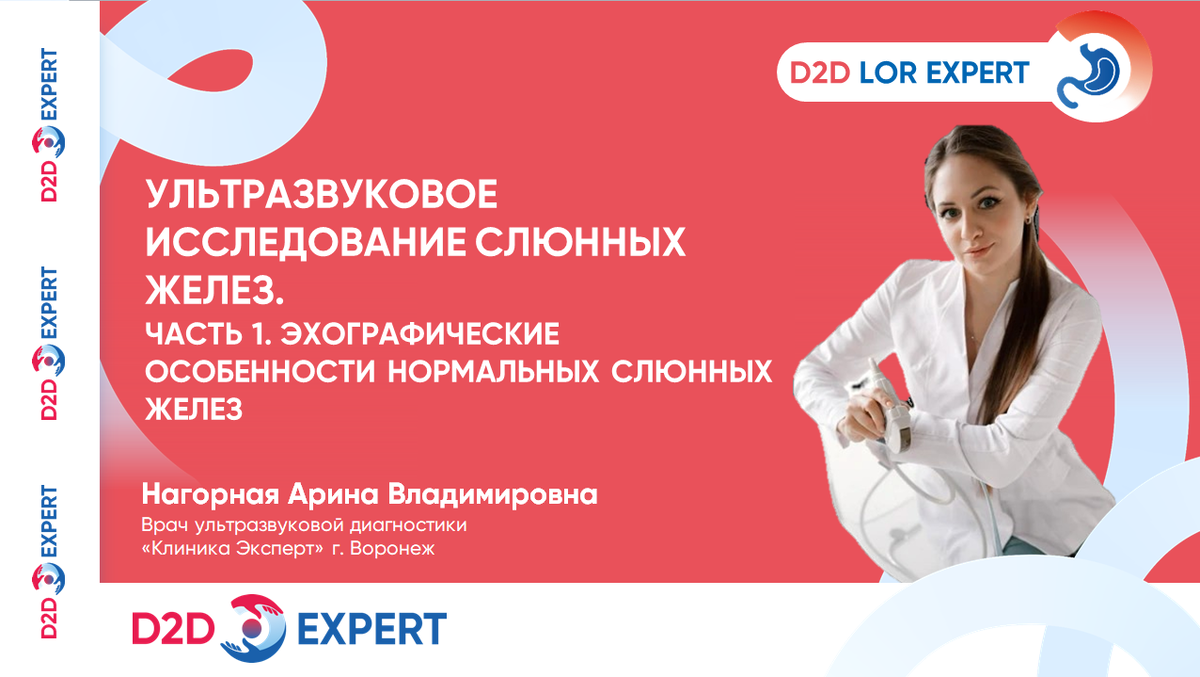 D2D EXPERT

D2D EXPERT

D2D EXPERT

D2D LOR EXPERT

УЛЬТРАЗВУКОВОЕ ИССЛЕДОВАНИЕ СЛЮННЫХ ЖЕЛЕЗ.
ЧАСТЬ 1. ЭХОГРАФИЧЕСКИЕ ОСОБЕННОСТИ НОРМАЛЬНЫХ СЛЮННЫХ ЖЕЛЕЗ

Нагорная Арина Владимировна
Врач ультразвуковой диагностики
«Клиника Эксперт» г. Воронеж

D2D EXPERT